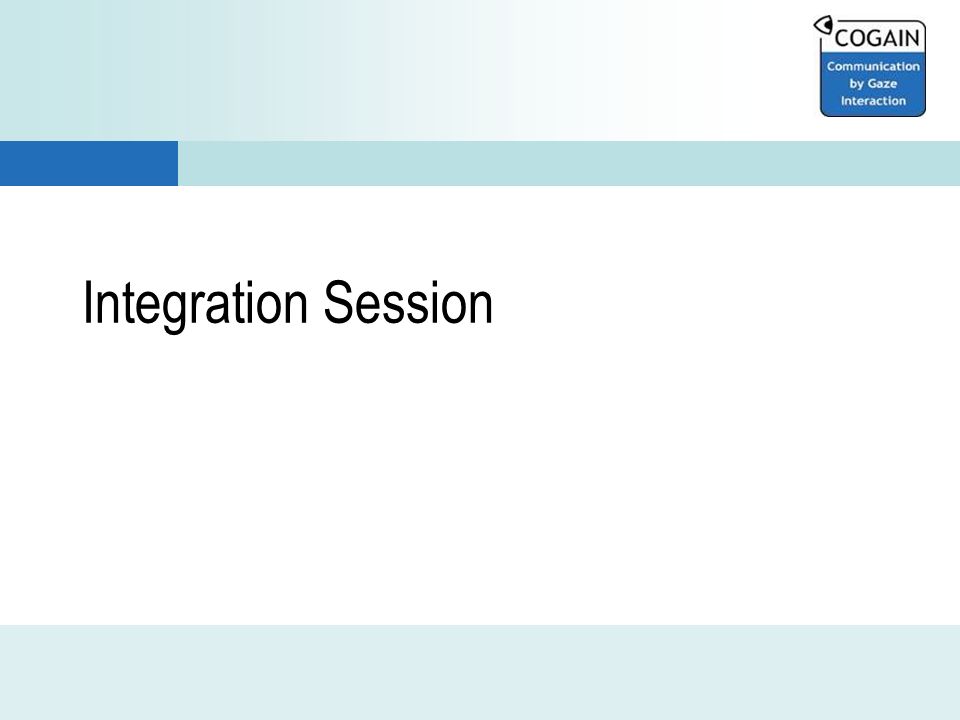 COGAIN
Communication by Gaze Interaction

Integration Session